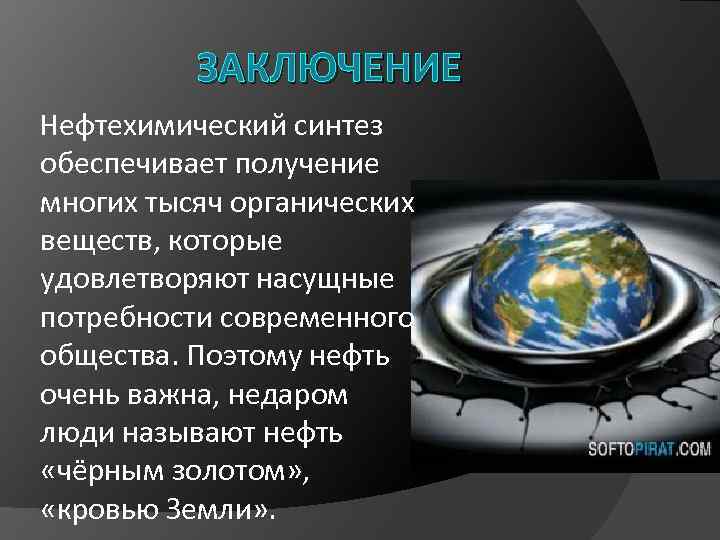 ЗАКЛЮЧЕНИЕ

Нефтехимический синтез обеспечивает получение многих тысяч органических веществ, которые удовлетворяют насущные потребности современного общества. Поэтому нефть очень важна, недаром люди называют нефть «чёрным золотом», «кровью Земли».

SOFTOPIRAT.COM